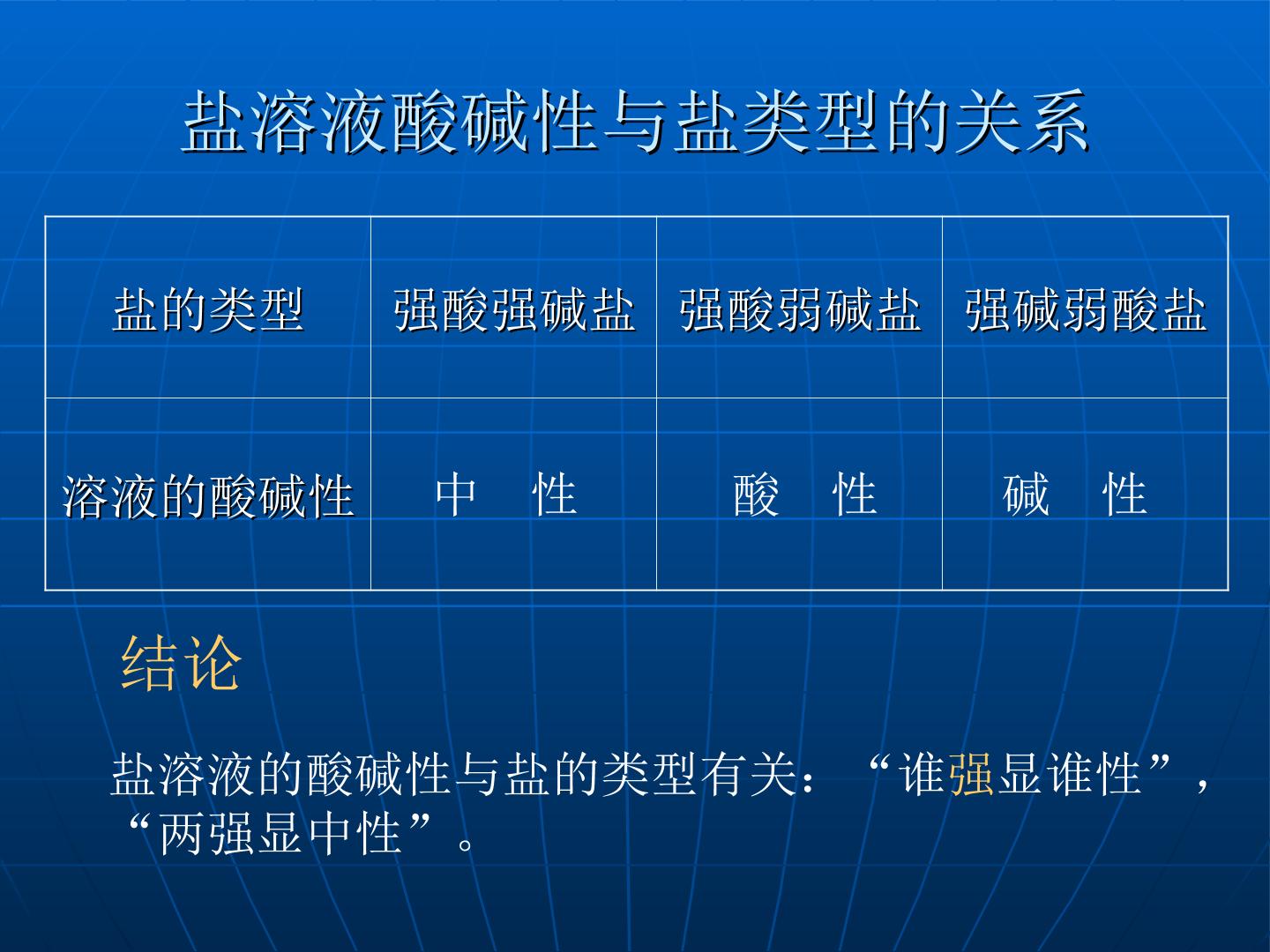 盐溶液酸碱性与盐类型的关系

| 盐的类型 | 强酸强碱盐 | 强酸弱碱盐 | 强碱弱酸盐 |
|---|---|---|---|
| 溶液的酸碱性 | 中 性 | 酸 性 | 碱 性 |

结论

盐溶液的酸碱性与盐的类型有关：“谁强显谁性”，“两强显中性”。